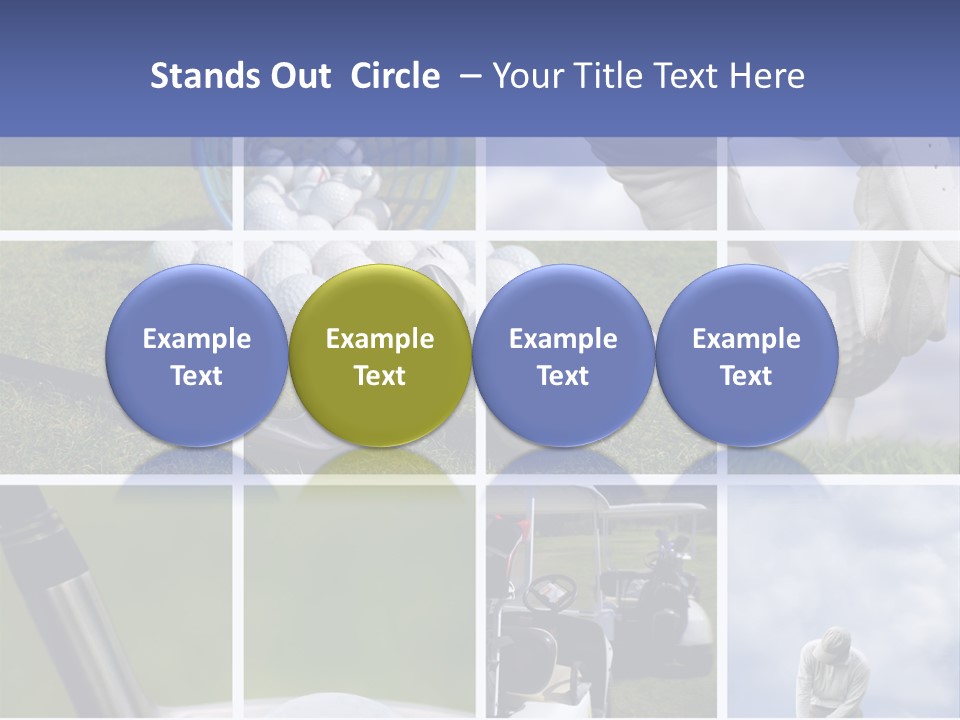 Stands Out Circle – Your Title Text Here

Example Text

Example Text

Example Text

Example Text